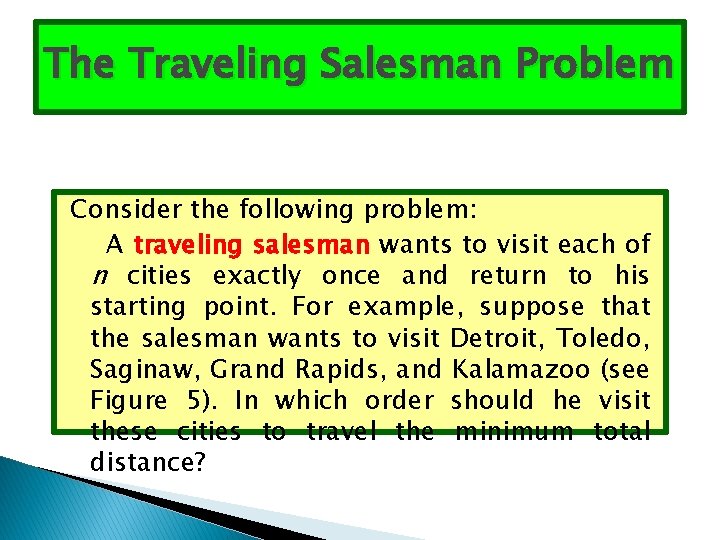 The Traveling Salesman Problem

Consider the following problem:

A traveling salesman wants to visit each of $n$ cities exactly once and return to his starting point. For example, suppose that the salesman wants to visit Detroit, Toledo, Saginaw, Grand Rapids, and Kalamazoo (see Figure 5). In which order should he visit these cities to travel the minimum total distance?